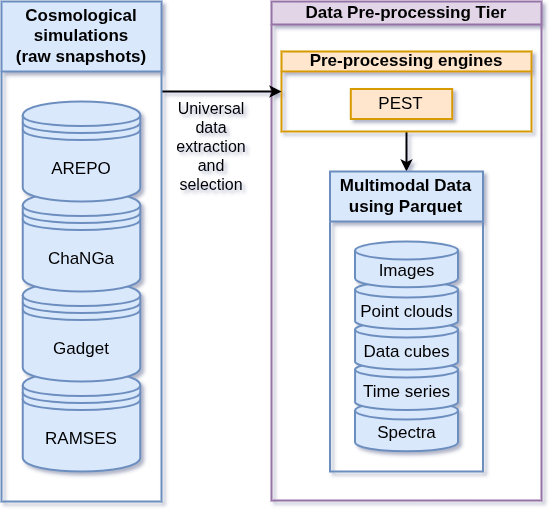 Cosmological simulations (raw snapshots)

AREPO

ChaNGa

Gadget

RAMSES

Universal data extraction and selection

Data Pre-processing Tier

Pre-processing engines

PEST

Multimodal Data using Parquet

Images

Point clouds

Data cubes

Time series

Spectra